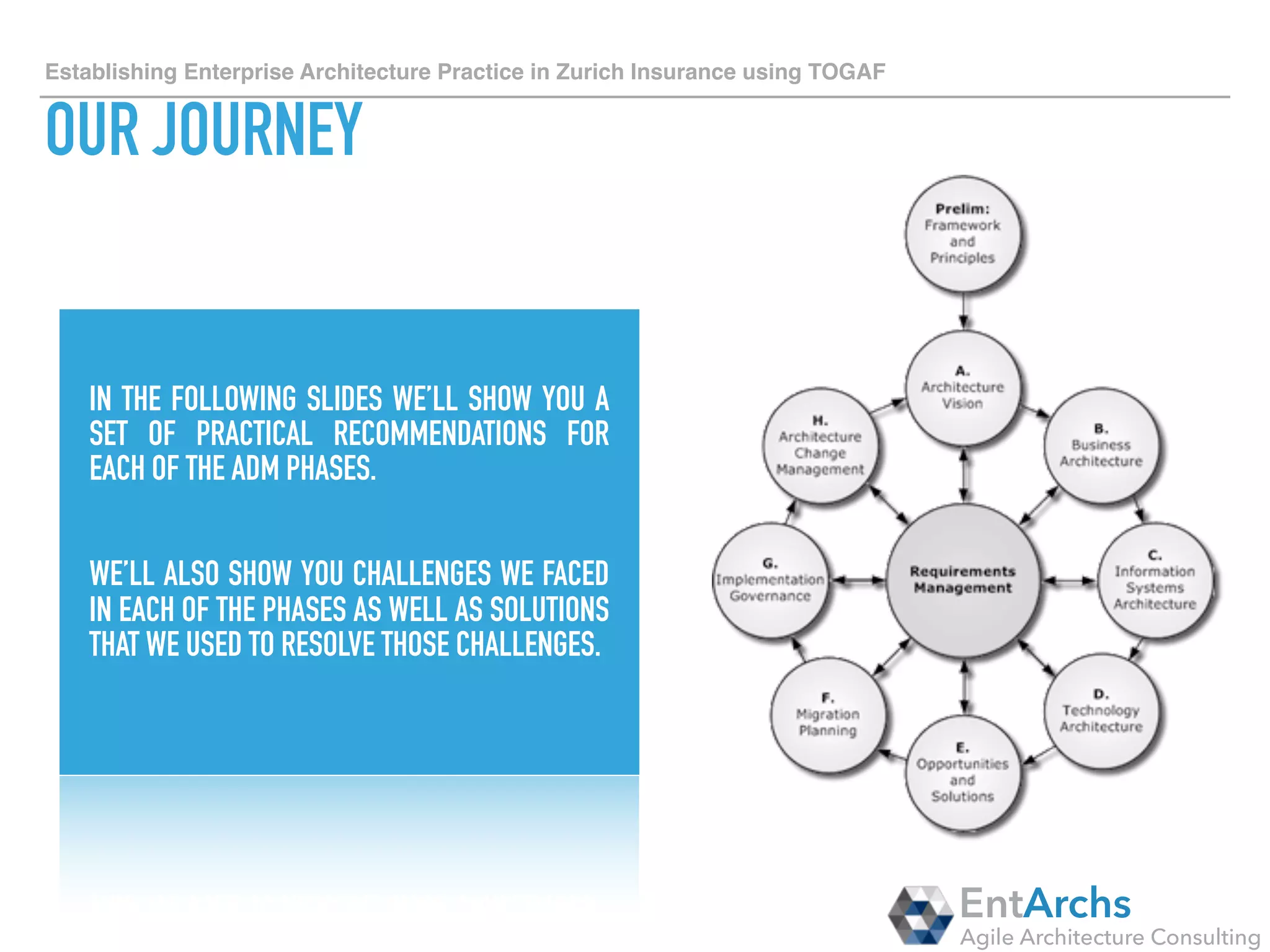 Establishing Enterprise Architecture Practice in Zurich Insurance using TOGAF

OUR JOURNEY

IN THE FOLLOWING SLIDES WE'LL SHOW YOU A SET OF PRACTICAL RECOMMENDATIONS FOR EACH OF THE ADM PHASES.

WE'LL ALSO SHOW YOU CHALLENGES WE FACED IN EACH OF THE PHASES AS WELL AS SOLUTIONS THAT WE USED TO RESOLVE THOSE CHALLENGES.

Prelim: Framework and Principles

A. Architecture Vision

B. Business Architecture

C. Information Systems Architecture

D. Technology Architecture

E. Opportunities and Solutions

F. Migration Planning

G. Implementation Governance

H. Architecture Change Management

Requirements Management

EntArchs
Agile Architecture Consulting